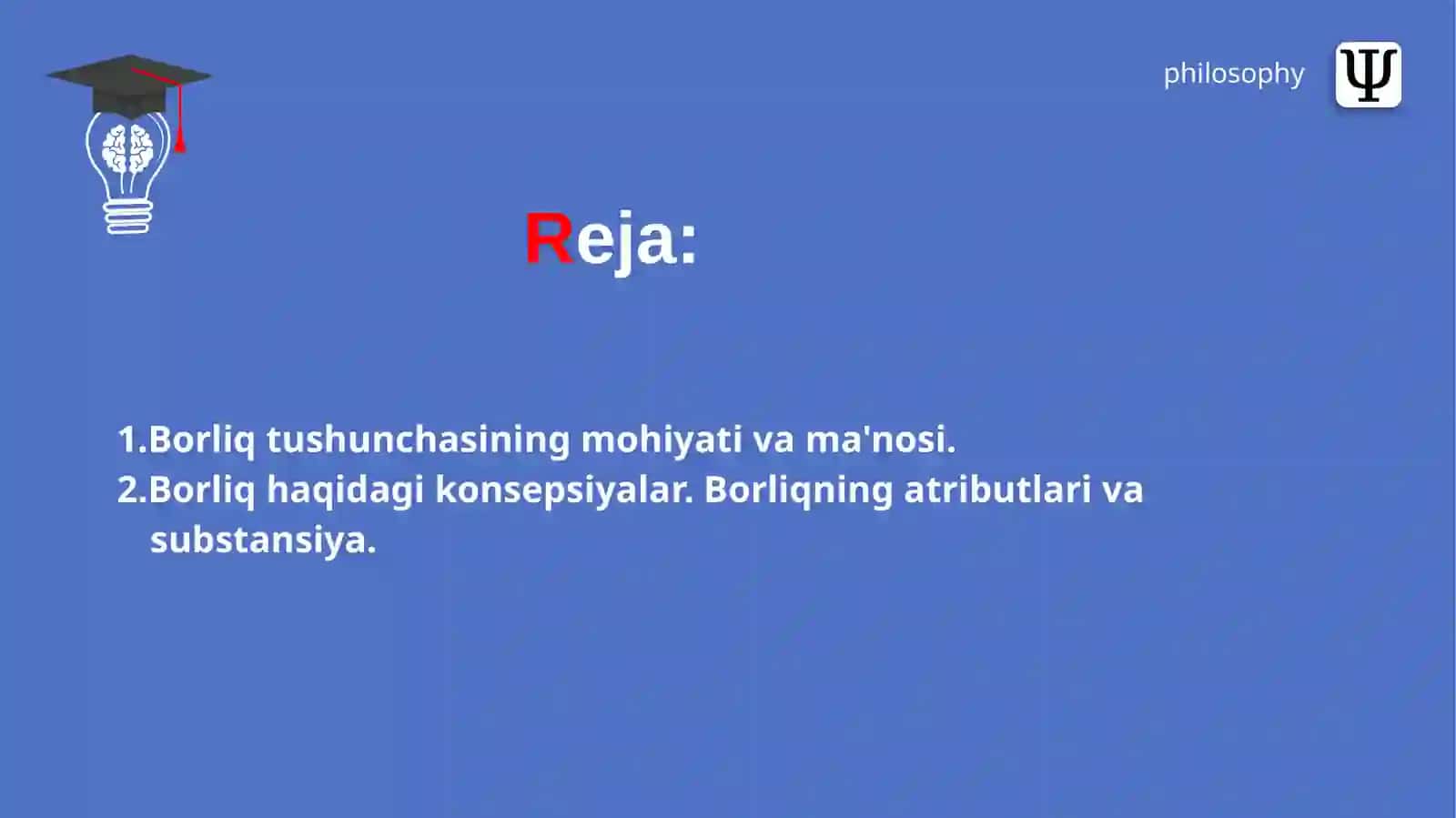 philosophy

Ψ

Reja:

1.Borliq tushunchasining mohiyati va ma'nosi.
2.Borliq haqidagi konsepsiyalar. Borliqning atributlari va substansiya.